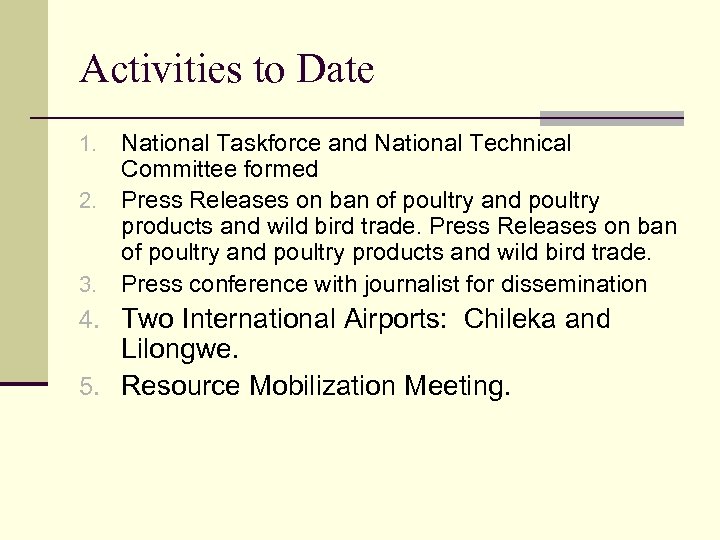 Activities to Date

1. National Taskforce and National Technical Committee formed
2. Press Releases on ban of poultry and poultry products and wild bird trade. Press Releases on ban of poultry and poultry products and wild bird trade.
3. Press conference with journalist for dissemination
4. Two International Airports: Chileka and Lilongwe.
5. Resource Mobilization Meeting.